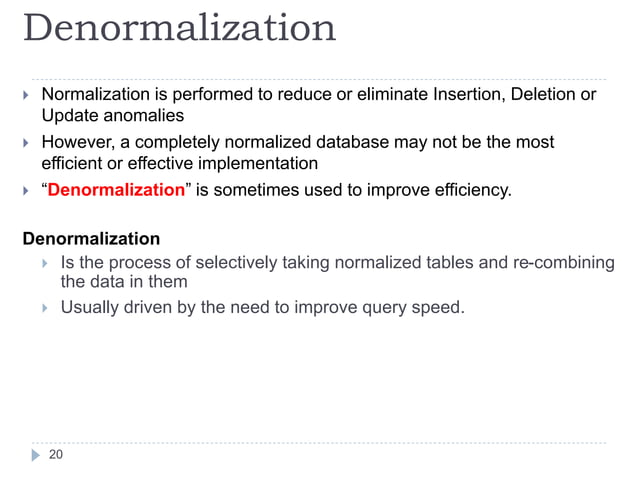 Denormalization

Normalization is performed to reduce or eliminate Insertion, Deletion or Update anomalies

However, a completely normalized database may not be the most efficient or effective implementation

“Denormalization” is sometimes used to improve efficiency.

Denormalization

Is the process of selectively taking normalized tables and re-combining the data in them

Usually driven by the need to improve query speed.

20